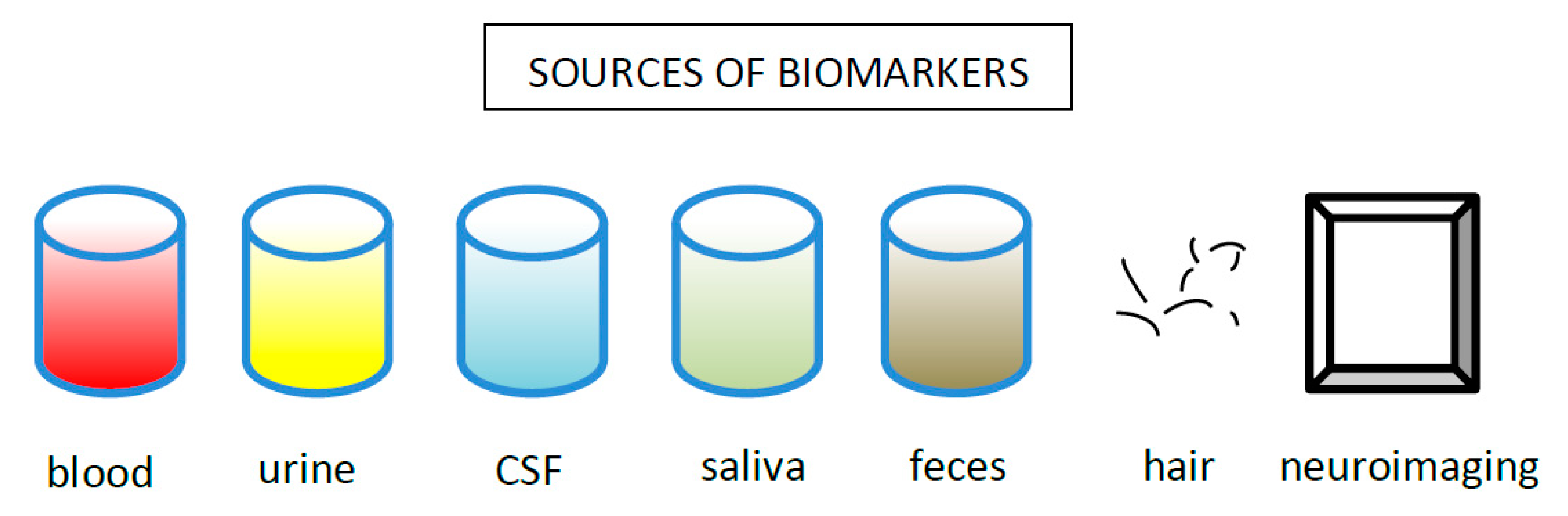 SOURCES OF BIOMARKERS

blood urine CSF saliva feces hair neuroimaging